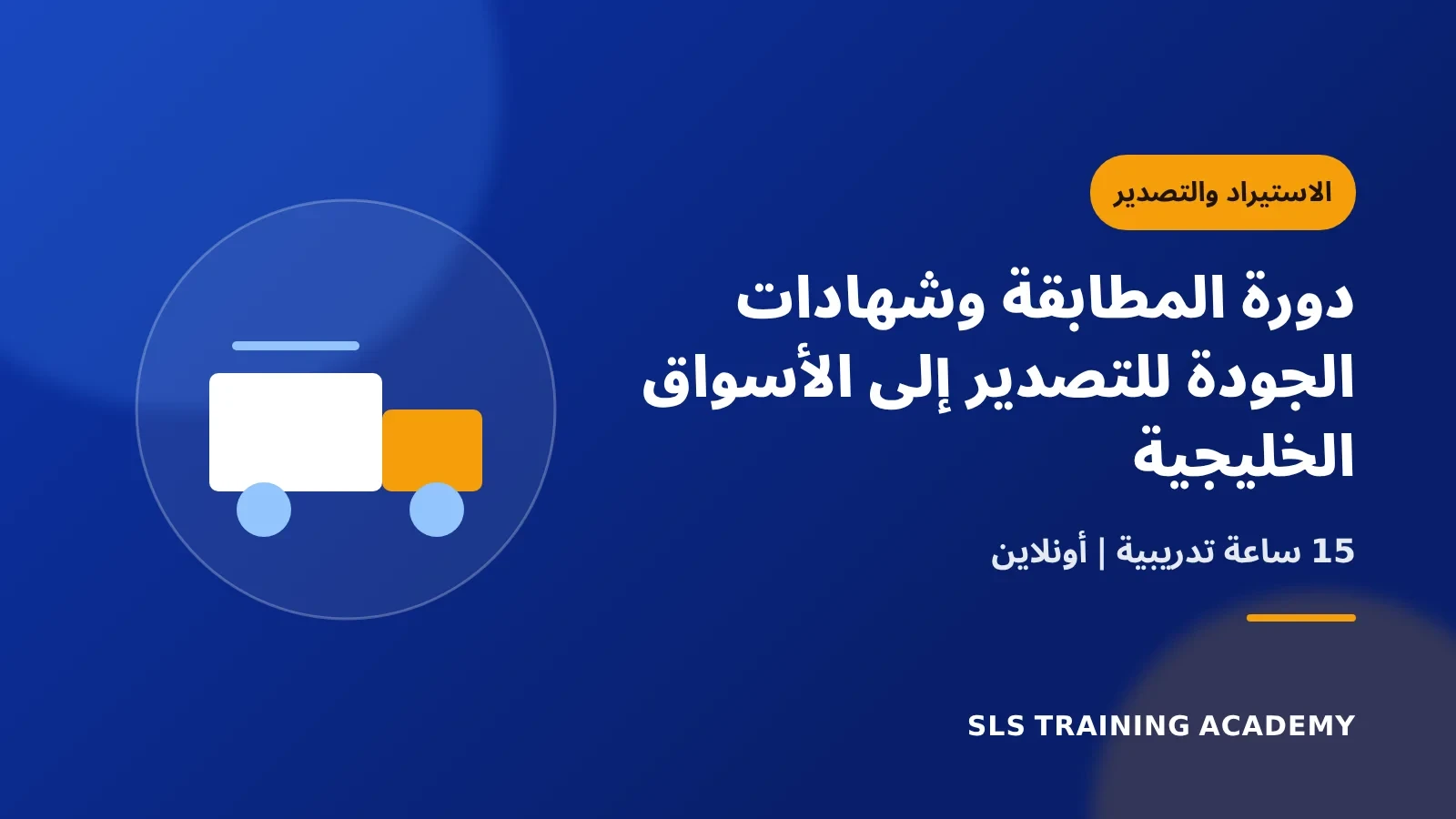 الاستيراد والتصدير

دورة المطابقة وشهادات الجودة للتصدير إلى الأسواق الخليجية

15 ساعة تدريبية | أونلاين

SLS TRAINING ACADEMY